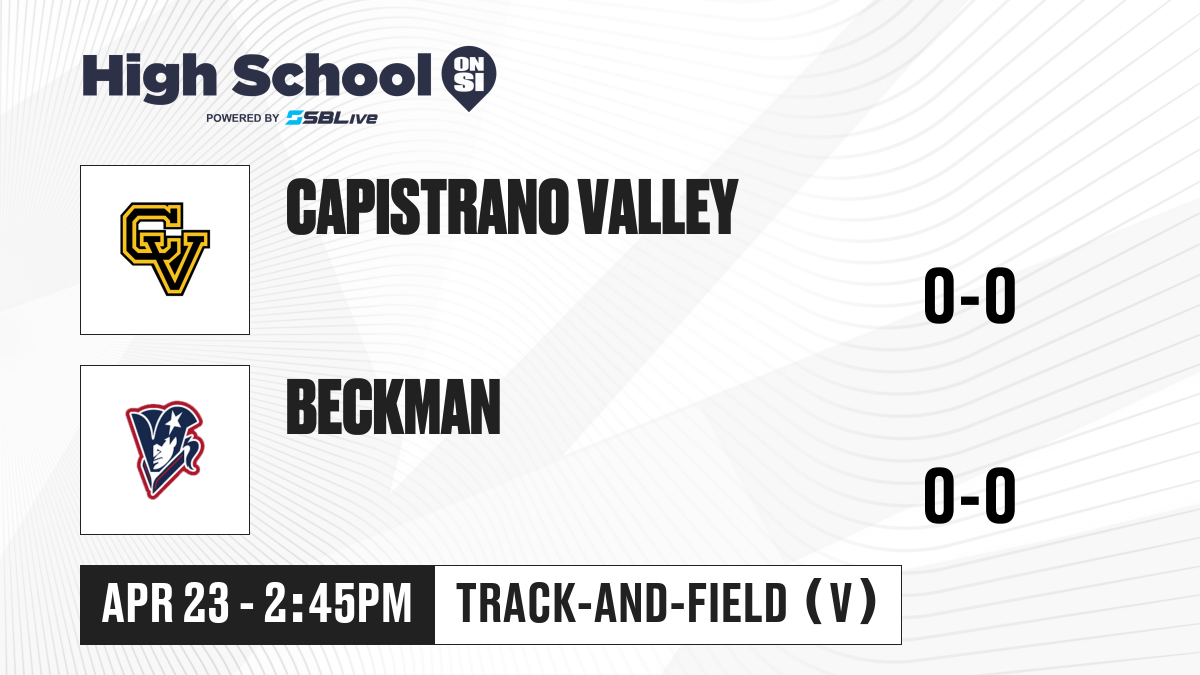 High School ON SI
POWERED BY SBLive

CV

CAPISTRANO VALLEY

0-0

BECKMAN

0-0

APR 23 - 2:45PM

TRACK-AND-FIELD (V)